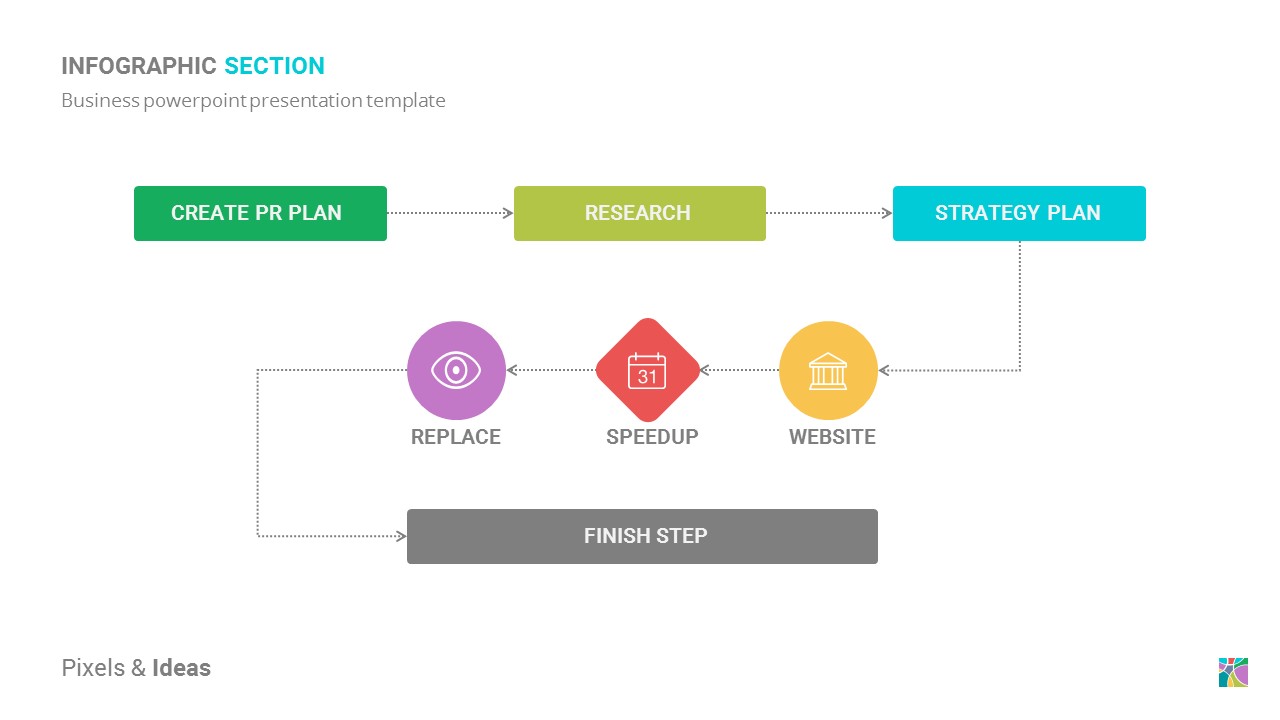 INFOGRAPHIC SECTION
Business powerpoint presentation template

CREATE PR PLAN
RESEARCH
STRATEGY PLAN

31

REPLACE
SPEEDUP
WEBSITE

FINISH STEP

Pixels & Ideas